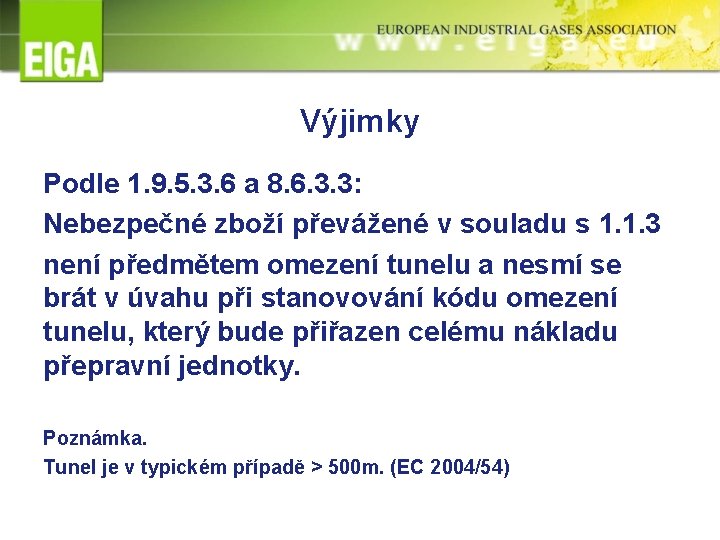 EIGA

EUROPEAN INDUSTRIAL GASES ASSOCIATION

www.eiga.eu

Výjimky

Podle 1.9.5.3.6 a 8.6.3.3:

Nebezpečné zboží převážené v souladu s 1.1.3

není předmětem omezení tunelu a nesmí se brát v úvahu při stanovování kódu omezení tunelu, který bude přiřazen celému nákladu přepravní jednotky.

Poznámka.

Tunel je v typickém případě > 500m. (EC 2004/54)